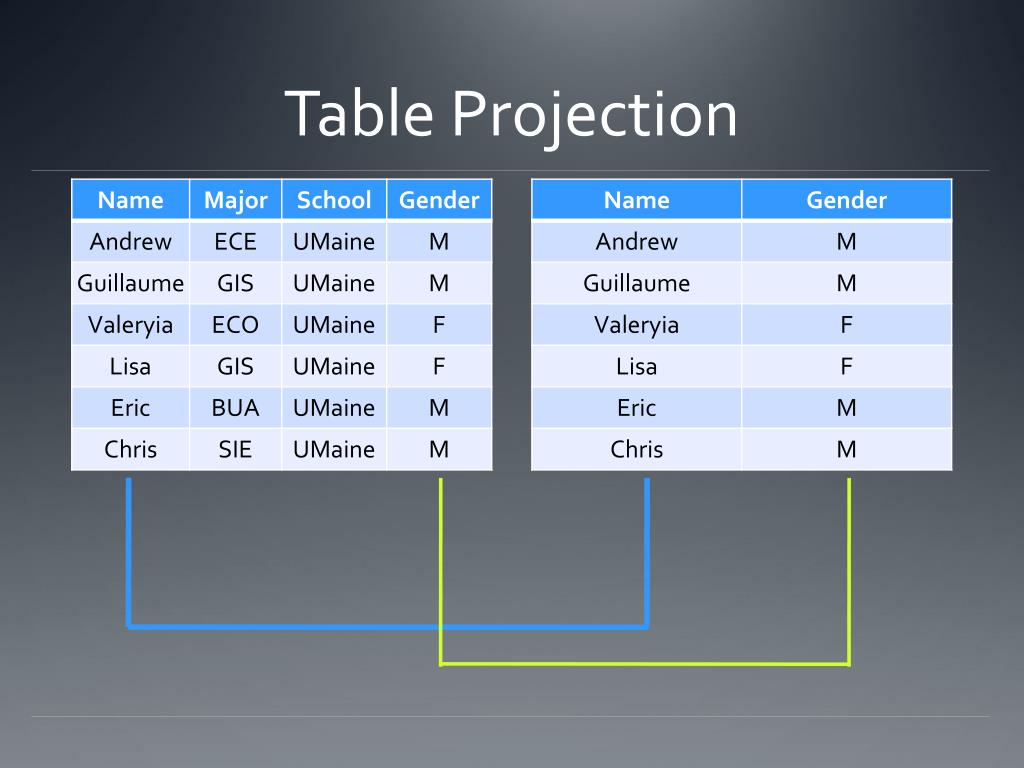 Table Projection

| Name | Major | School | Gender |
|---|---|---|---|
| Andrew | ECE | UMaine | M |
| Guillaume | GIS | UMaine | M |
| Valeryia | ECO | UMaine | F |
| Lisa | GIS | UMaine | F |
| Eric | BUA | UMaine | M |
| Chris | SIE | UMaine | M |

| Name | Gender |
|---|---|
| Andrew | M |
| Guillaume | M |
| Valeryia | F |
| Lisa | F |
| Eric | M |
| Chris | M |